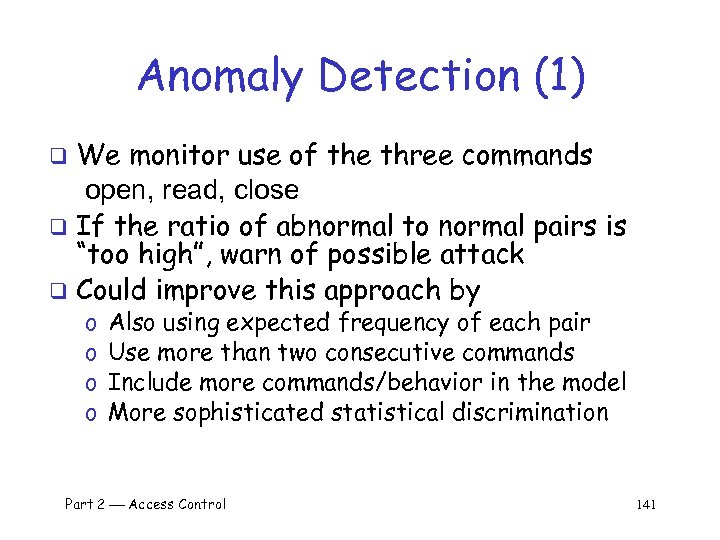 Anomaly Detection (1)

❑ We monitor use of the three commands open, read, close
❑ If the ratio of abnormal to normal pairs is "too high", warn of possible attack
❑ Could improve this approach by
o Also using expected frequency of each pair
o Use more than two consecutive commands
o Include more commands/behavior in the model
o More sophisticated statistical discrimination

Part 2 — Access Control

141